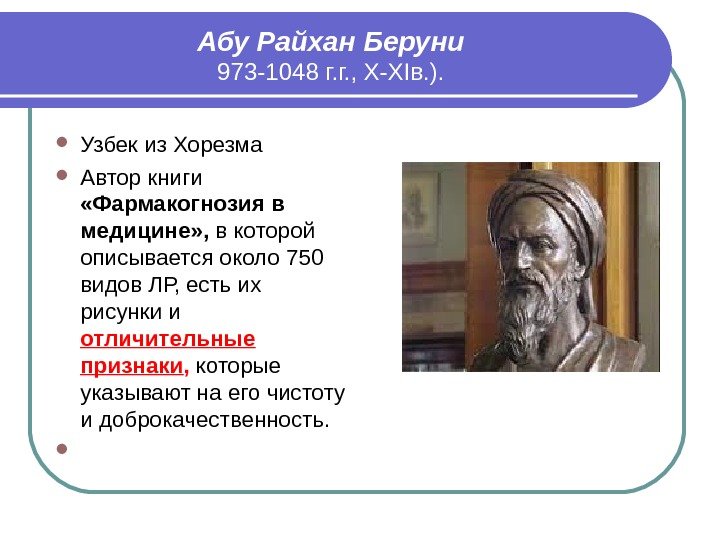 Абу Райхан Беруни
973-1048 г.г., X-XIв.).

Узбек из Хорезма

Автор книги «Фармакогнозия в медицине», в которой описывается около 750 видов ЛР, есть их рисунки и отличительные признаки, которые указывают на его чистоту и доброкачественность.